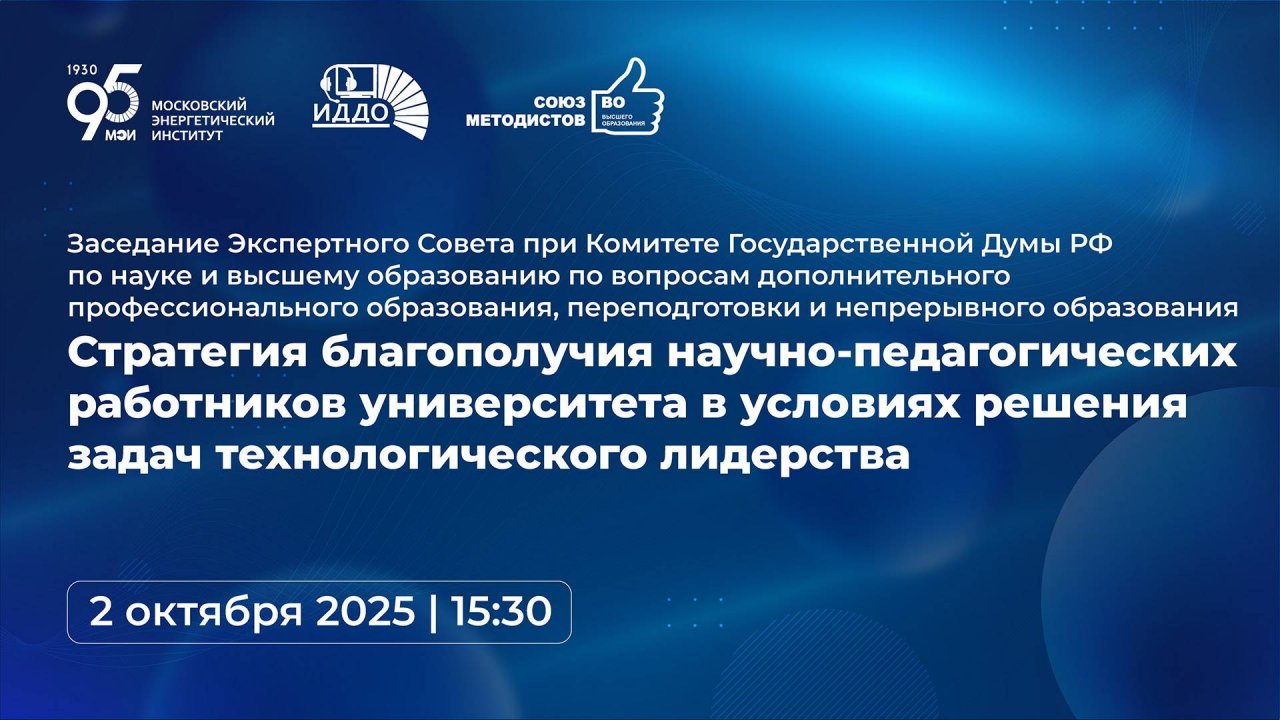 1930
95
МЭИ
МОСКОВСКИЙ ЭНЕРГЕТИЧЕСКИЙ ИНСТИТУТ

ИДДО

СОЮЗ МЕТОДИСТОВ ВО ВЫСШЕГО ОБРАЗОВАНИЯ

Заседание Экспертного Совета при Комитете Государственной Думы РФ по науке и высшему образованию по вопросам дополнительного профессионального образования, переподготовки и непрерывного образования

Стратегия благополучия научно-педагогических работников университета в условиях решения задач технологического лидерства

2 октября 2025 | 15:30